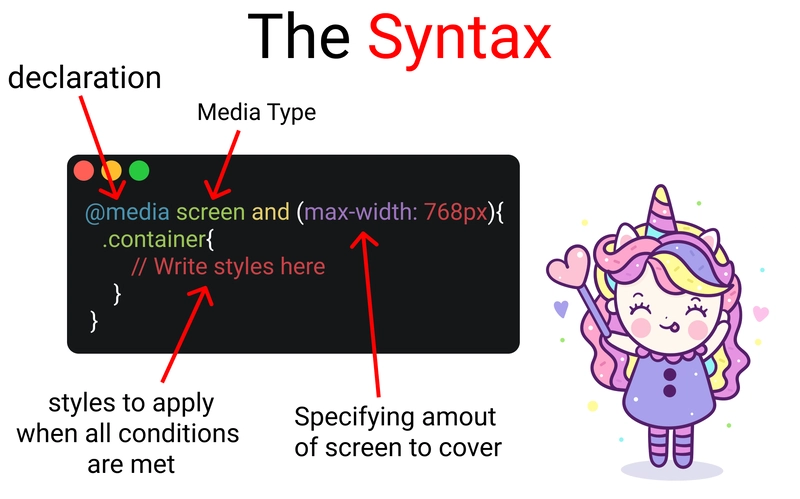 The Syntax

declaration

Media Type

@media screen and (max-width: 768px){
.container{
// Write styles here
}
}

styles to apply when all conditions are met

Specifying amout of screen to cover